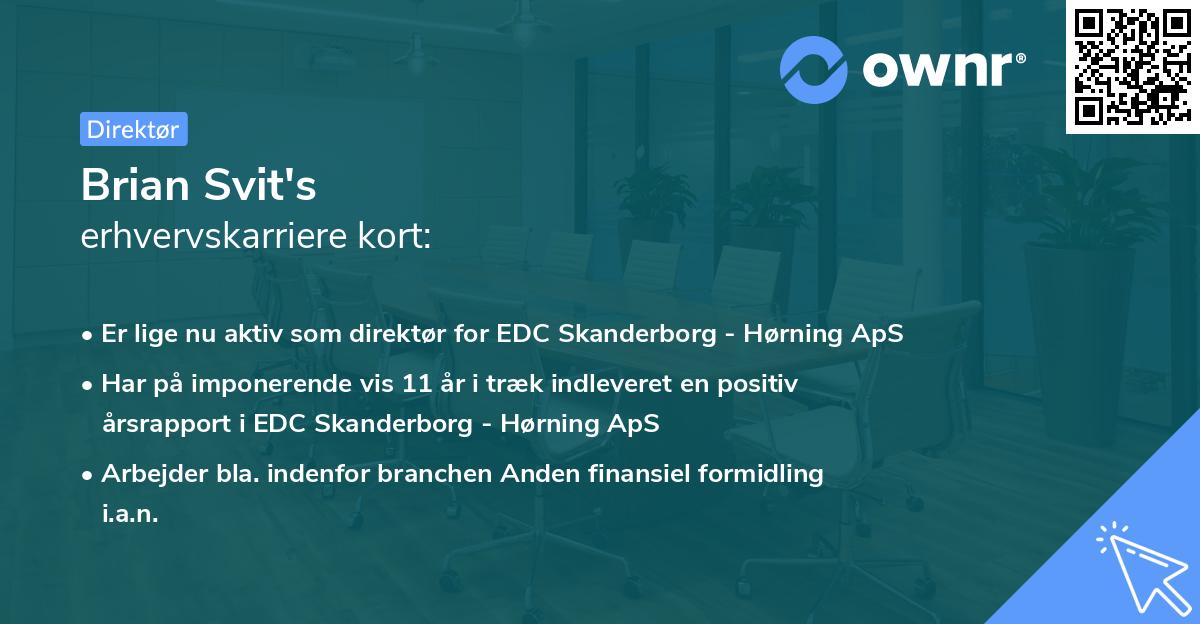 ownr®

Direktør

Brian Svit's
erhvervskarriere kort:

• Er lige nu aktiv som direktør for EDC Skanderborg - Hørning ApS
• Har på imponerende vis 11 år i træk indleveret en positiv årsrapport i EDC Skanderborg - Hørning ApS
• Arbejder bla. indenfor branchen Anden finansiel formidling i.a.n.